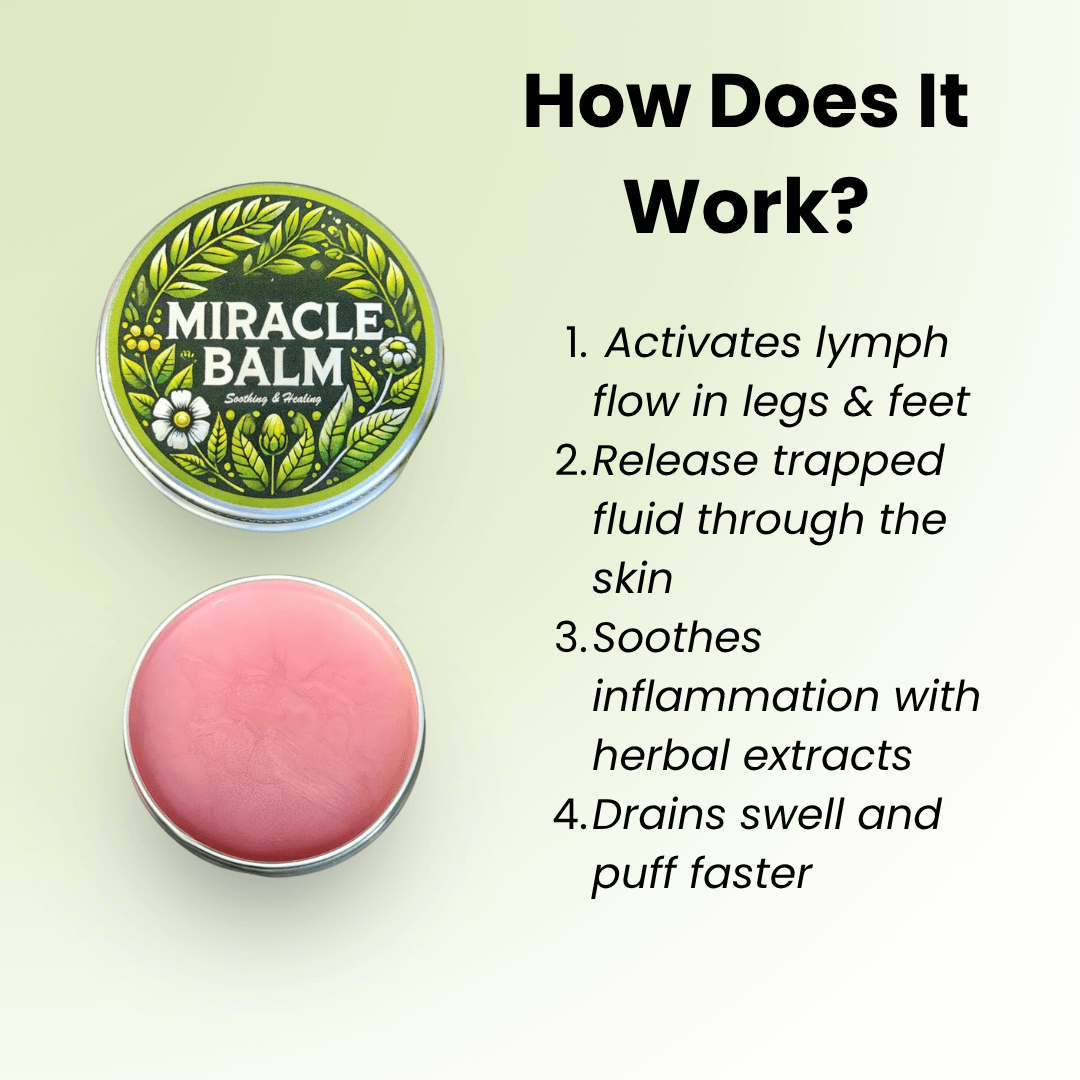 How Does It Work?

MIRACLE BALM
Soothing & Healing

1. Activates lymph flow in legs & feet
2. Release trapped fluid through the skin
3. Soothes inflammation with herbal extracts
4. Drains swell and puff faster